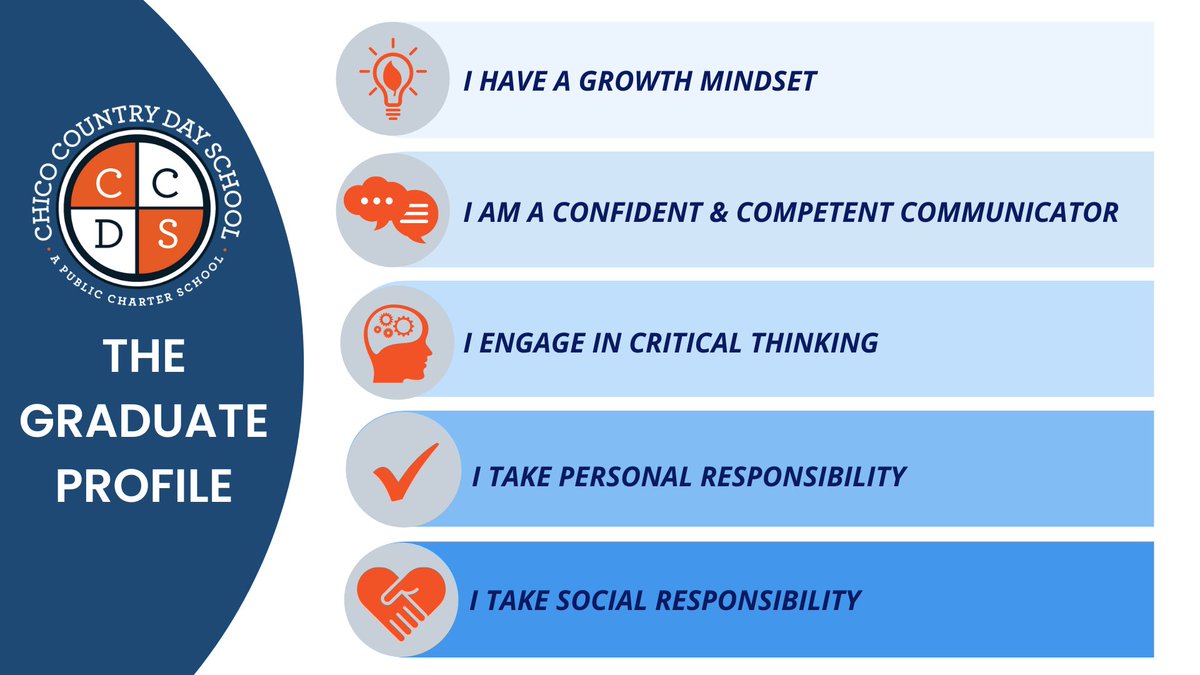 CHICO COUNTRY DAY SCHOOL

C C
D S

A PUBLIC CHARTER SCHOOL

THE GRADUATE PROFILE

I HAVE A GROWTH MINDSET

I AM A CONFIDENT & COMPETENT COMMUNICATOR

I ENGAGE IN CRITICAL THINKING

I TAKE PERSONAL RESPONSIBILITY

I TAKE SOCIAL RESPONSIBILITY